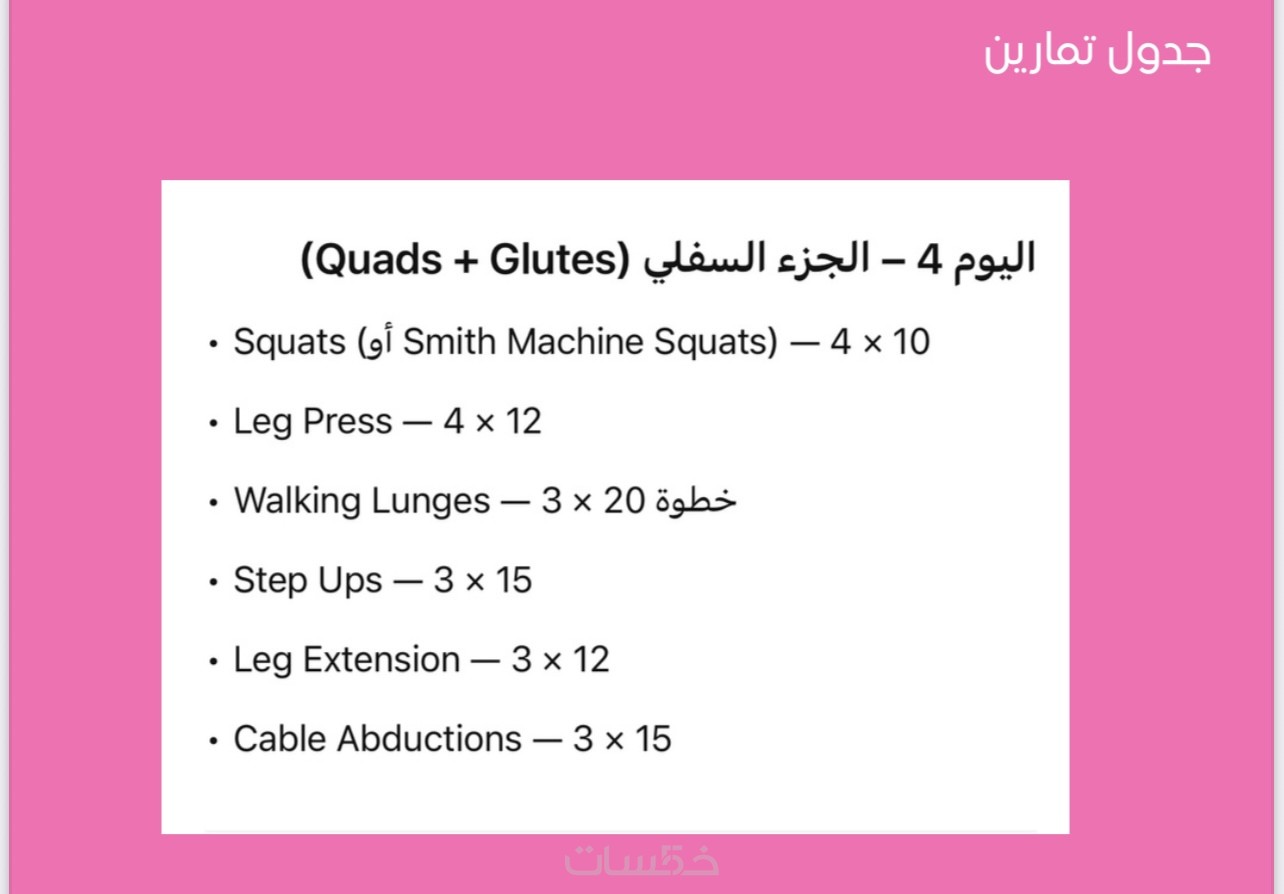 جدول تمارين

اليوم 4 – الجزء السفلي (Quads + Glutes)

• Squats (أو Smith Machine Squats) — 4 × 10

• Leg Press — 4 × 12

• Walking Lunges — 3 × 20 خطوة

• Step Ups — 3 × 15

• Leg Extension — 3 × 12

• Cable Abductions — 3 × 15

خمسات